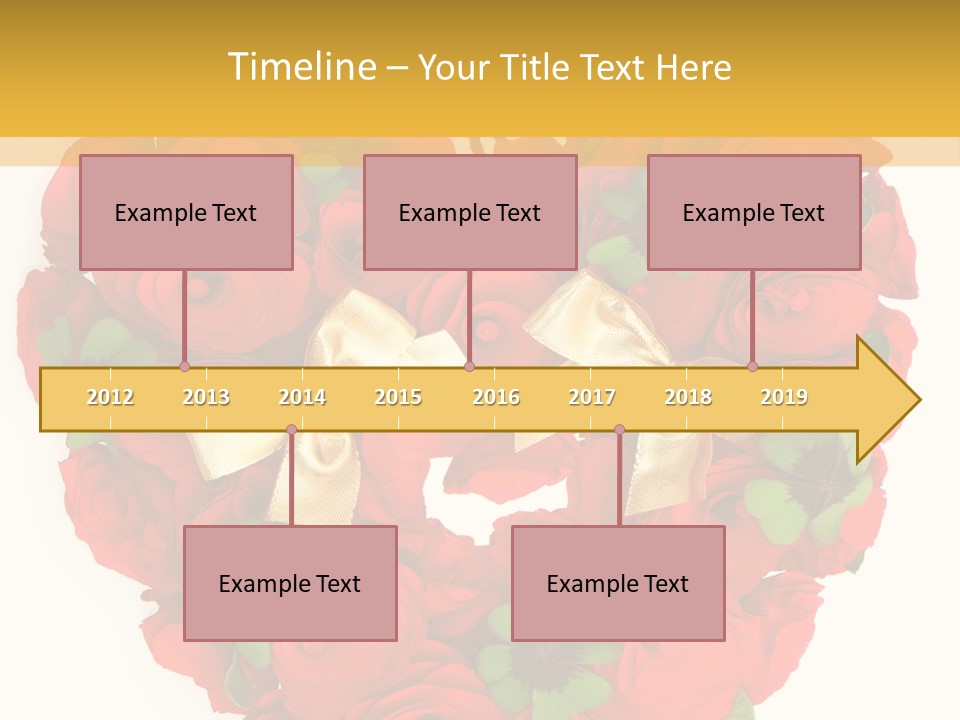 Timeline – Your Title Text Here

Example Text

Example Text

Example Text

2012 2013 2014 2015 2016 2017 2018 2019

Example Text

Example Text